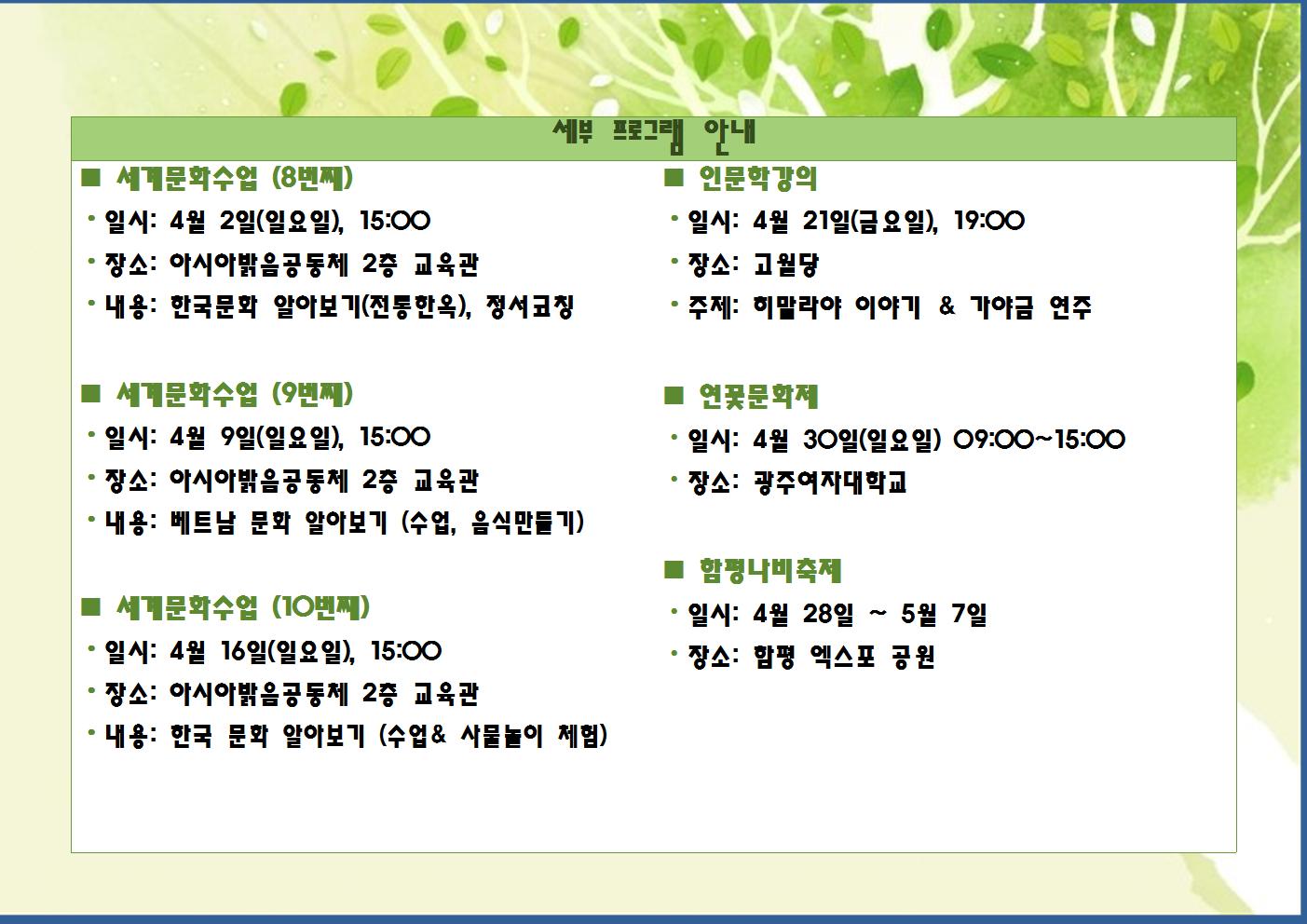 세부 프로그램 안내

■ 세계문화수업 (8번째)
• 일시: 4월 2일(일요일), 15:00
• 장소: 아시아밝음공동체 2층 교육관
• 내용: 한국문화 알아보기(전통한옥), 정서코칭

■ 세계문화수업 (9번째)
• 일시: 4월 9일(일요일), 15:00
• 장소: 아시아밝음공동체 2층 교육관
• 내용: 베트남 문화 알아보기 (수업, 음식만들기)

■ 세계문화수업 (10번째)
• 일시: 4월 16일(일요일), 15:00
• 장소: 아시아밝음공동체 2층 교육관
• 내용: 한국 문화 알아보기 (수업& 사물놀이 체험)

■ 인문학강의
• 일시: 4월 21일(금요일), 19:00
• 장소: 고월당
• 주제: 히말라야 이야기 & 가야금 연주

■ 연꽃문화제
• 일시: 4월 30일(일요일) 09:00~15:00
• 장소: 광주여자대학교

■ 함평나비축제
• 일시: 4월 28일 ~ 5월 7일
• 장소: 함평 엑스포 공원